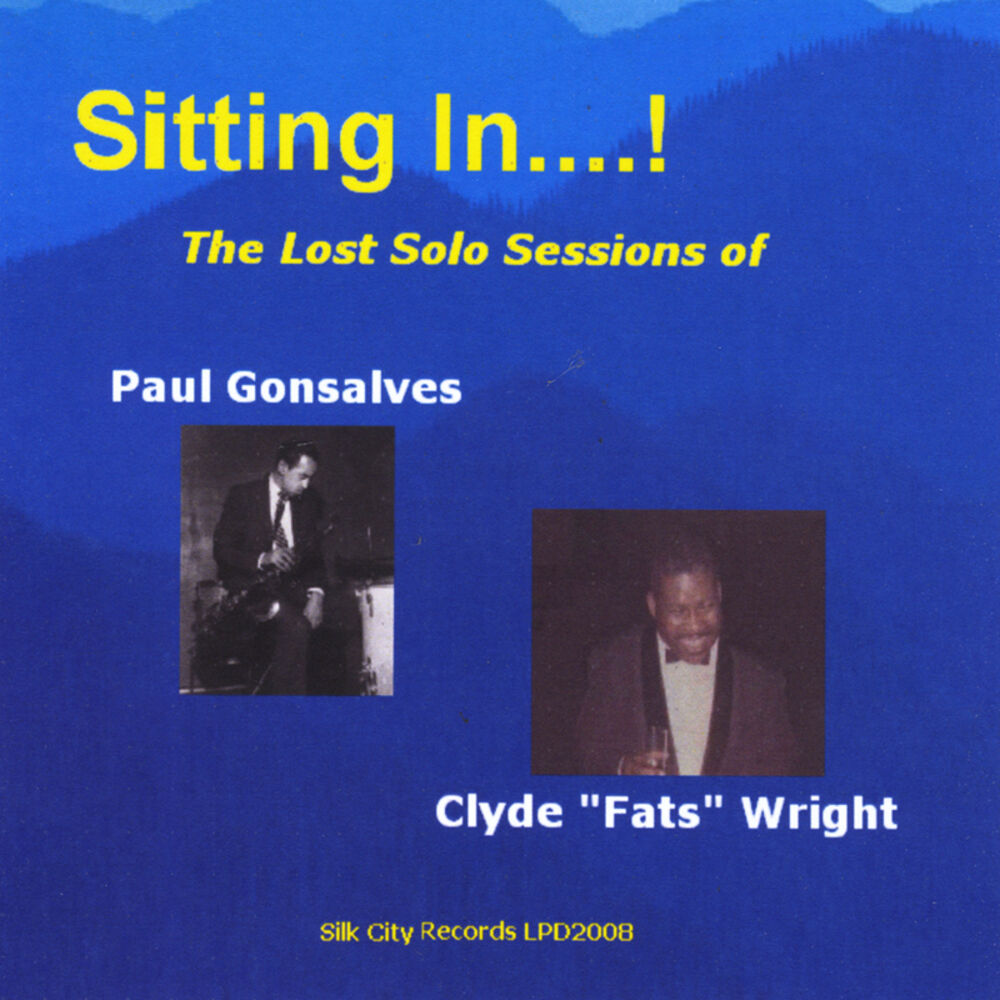 Sitting In....!

The Lost Solo Sessions of

Paul Gonsalves

Clyde "Fats" Wright

Silk City Records LPD2008